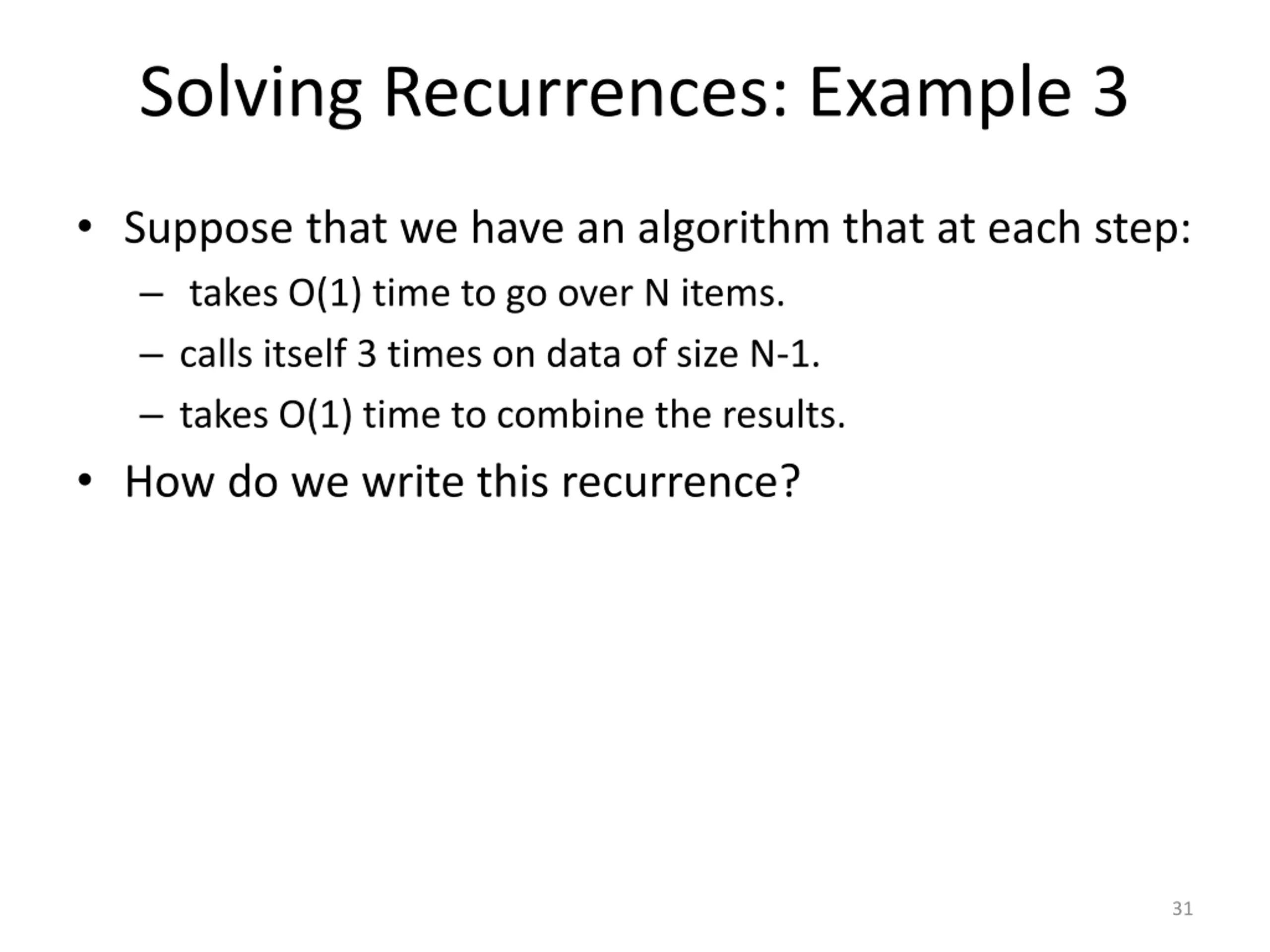 Solving Recurrences: Example 3

• Suppose that we have an algorithm that at each step:
 – takes O(1) time to go over N items.
 – calls itself 3 times on data of size N-1.
 – takes O(1) time to combine the results.
• How do we write this recurrence?

31